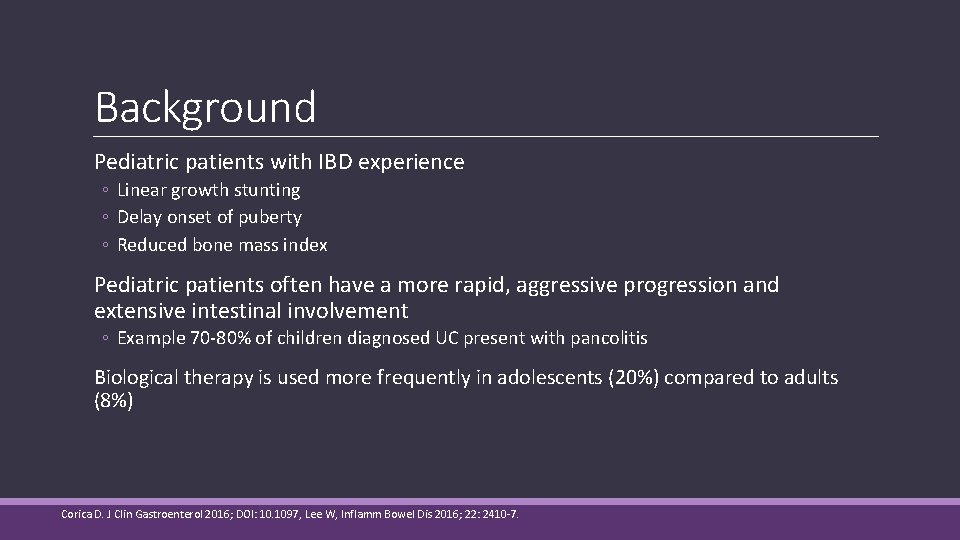 Background

Pediatric patients with IBD experience

◦ Linear growth stunting
◦ Delay onset of puberty
◦ Reduced bone mass index

Pediatric patients often have a more rapid, aggressive progression and extensive intestinal involvement

◦ Example 70-80% of children diagnosed UC present with pancolitis

Biological therapy is used more frequently in adolescents (20%) compared to adults (8%)

Corica D. J Clin Gastroenterol 2016; DOI: 10.1097, Lee W, Inflamm Bowel Dis 2016; 22: 2410-7.